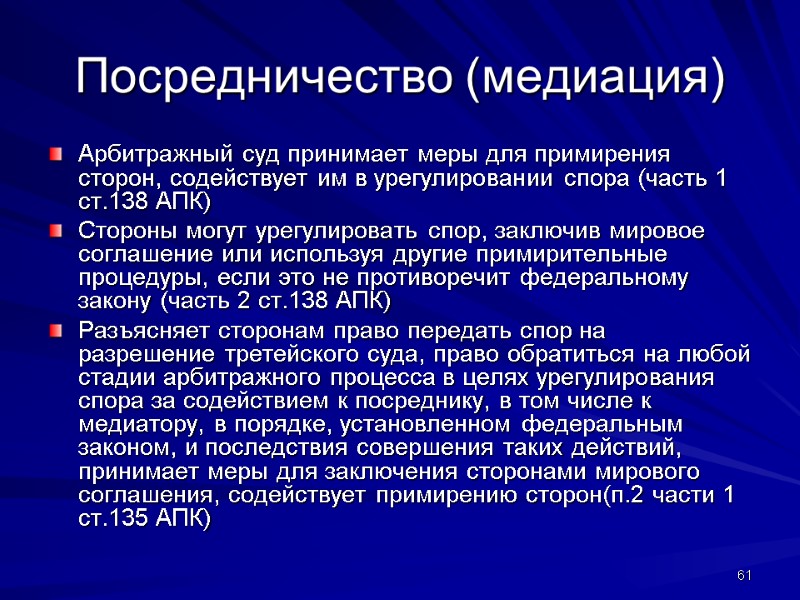 Посредничество (медиация)

Арбитражный суд принимает меры для примирения сторон, содействует им в урегулировании спора (часть 1 ст.138 АПК)

Стороны могут урегулировать спор, заключив мировое соглашение или используя другие примирительные процедуры, если это не противоречит федеральному закону (часть 2 ст.138 АПК)

Разъясняет сторонам право передать спор на разрешение третейского суда, право обратиться на любой стадии арбитражного процесса в целях урегулирования спора за содействием к посреднику, в том числе к медиатору, в порядке, установленном федеральным законом, и последствия совершения таких действий, принимает меры для заключения сторонами мирового соглашения, содействует примирению сторон(п.2 части 1 ст.135 АПК)

61